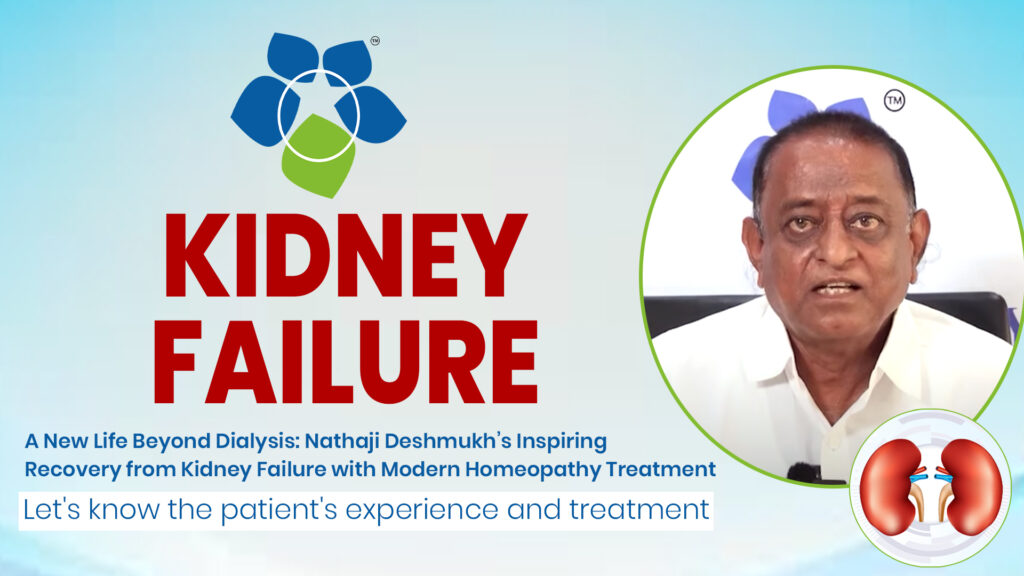 TM

KIDNEY FAILURE

A New Life Beyond Dialysis: Nathaji Deshmukh's Inspiring Recovery from Kidney Failure with Modern Homeopathy Treatment

Let's know the patient's experience and treatment

TM